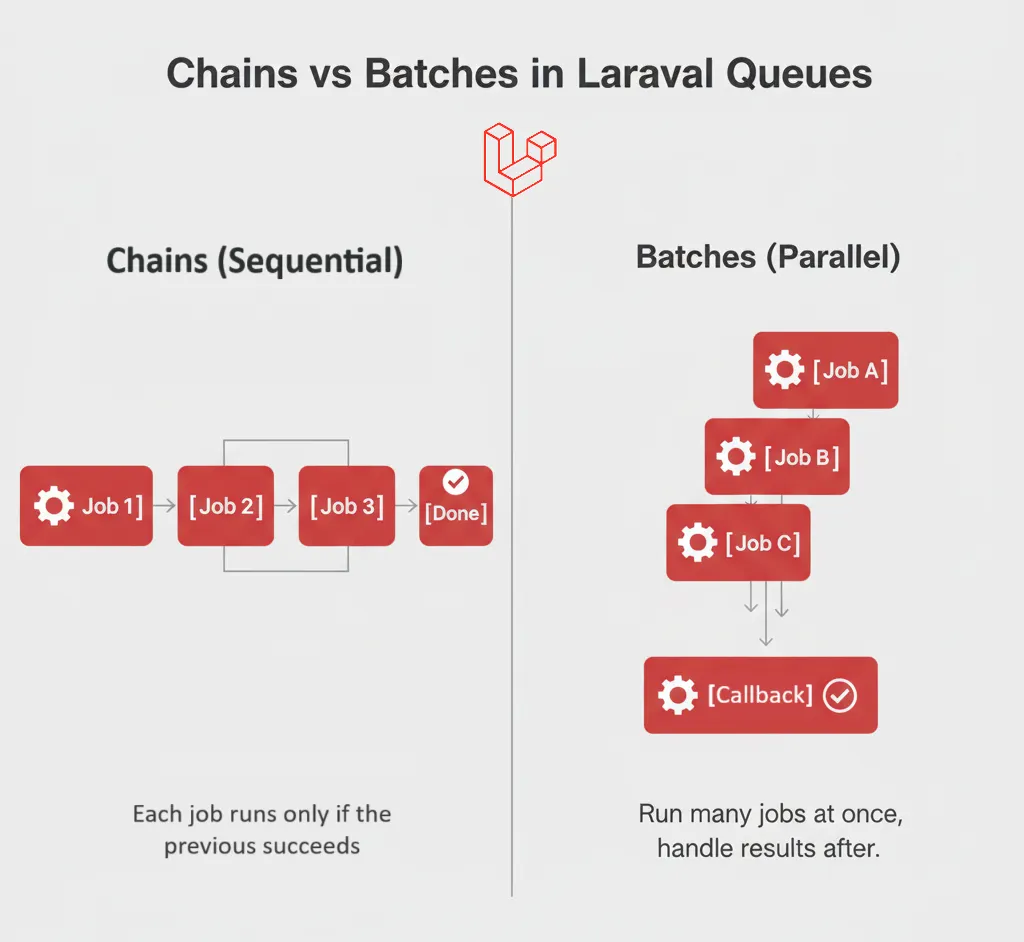 Chains vs Batches in Laraval Queues

Chains (Sequential)

Job 1]

[Job 2]

[Job 3]

[Done]

Each job runs only if the previous succeeds

Batches (Parallel)

[Job A]

[Job B]

[Job C]

[Callback]

Run many jobs at once, handle results after.